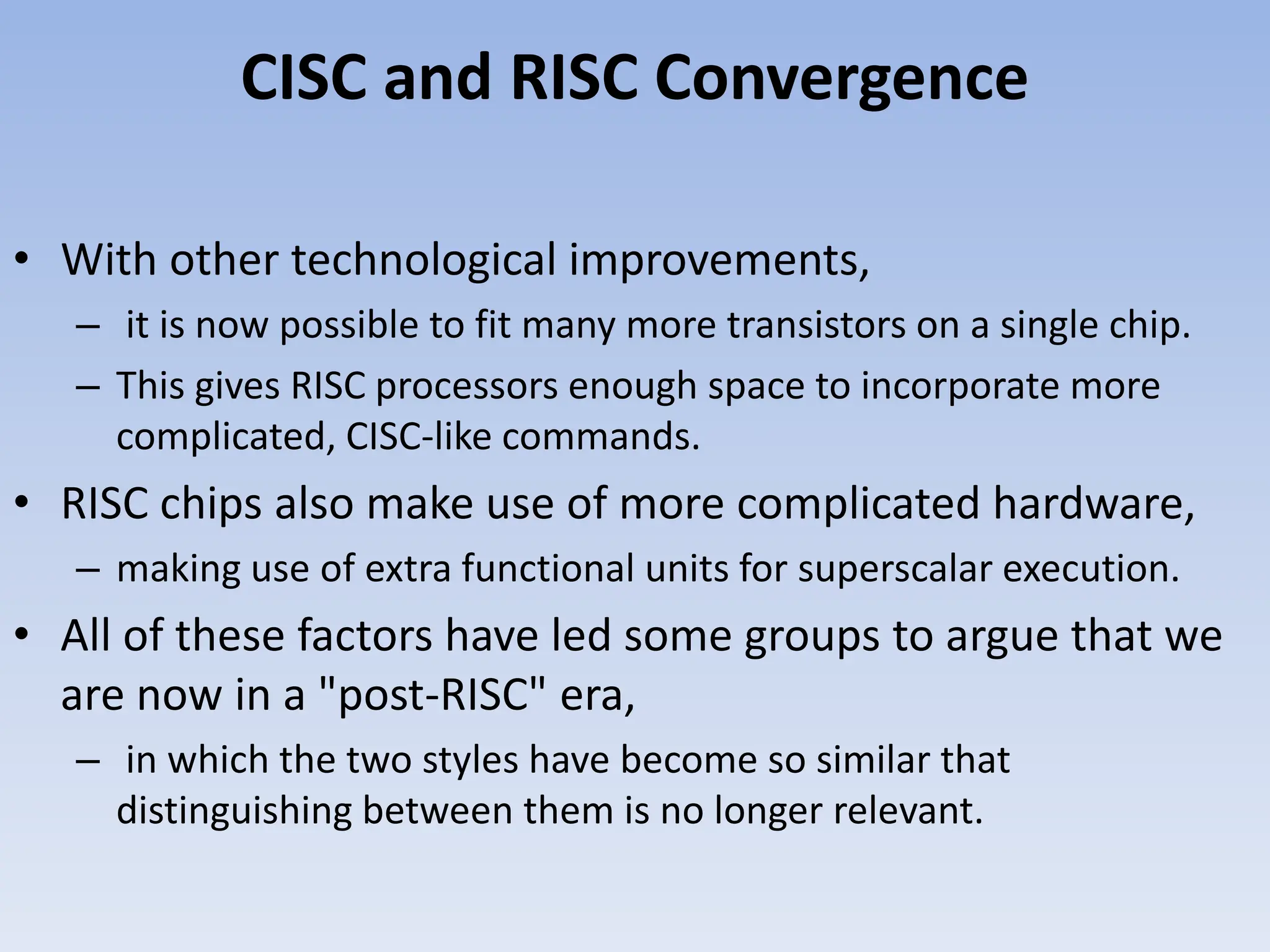 CISC and RISC Convergence

• With other technological improvements,
 – it is now possible to fit many more transistors on a single chip.
 – This gives RISC processors enough space to incorporate more complicated, CISC-like commands.
• RISC chips also make use of more complicated hardware,
 – making use of extra functional units for superscalar execution.
• All of these factors have led some groups to argue that we are now in a "post-RISC" era,
 – in which the two styles have become so similar that distinguishing between them is no longer relevant.